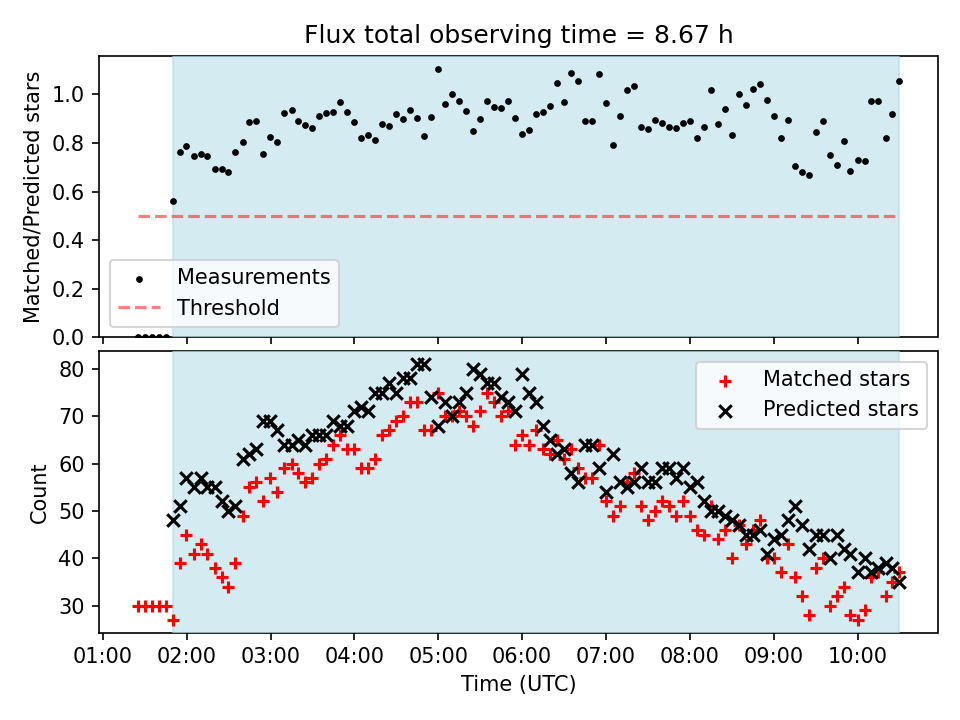 Flux total observing time = 8.67 h

Matched/Predicted stars

1.0
0.8
0.6
0.4
0.2
0.0

Measurements
Threshold

Count

80
70
60
50
40
30

Matched stars
Predicted stars

01:00 02:00 03:00 04:00 05:00 06:00 07:00 08:00 09:00 10:00

Time (UTC)